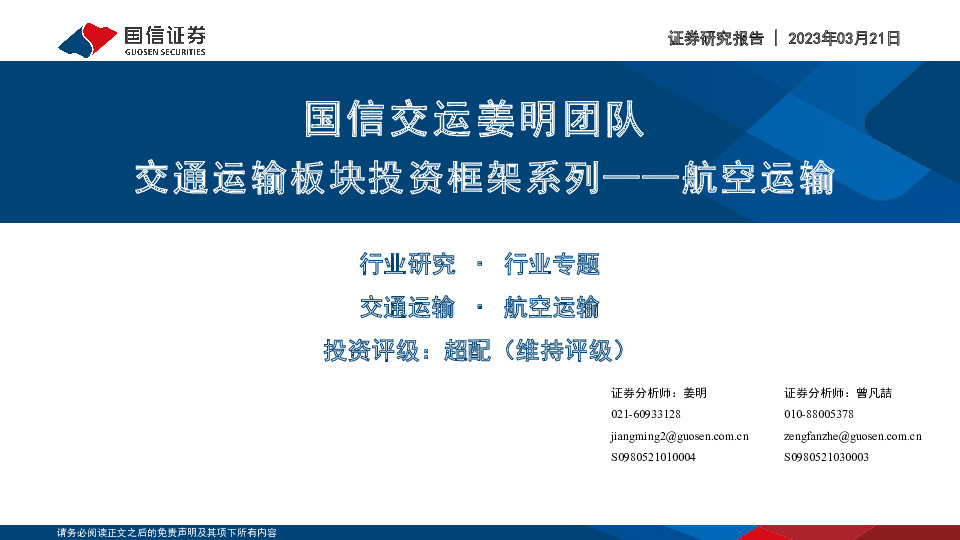 国信证券
GUOSEN SECURITIES

证券研究报告 | 2023年03月21日

国信交运姜明团队
交通运输板块投资框架系列——航空运输

行业研究 · 行业专题
交通运输 · 航空运输
投资评级：超配（维持评级）

证券分析师：姜明
021-60933128
jiangming2@guosen.com.cn
S0980521010004

证券分析师：曾凡喆
010-88005378
zengfanzhe@guosen.com.cn
S0980521030003

请务必阅读正文之后的免责声明及其项下所有内容